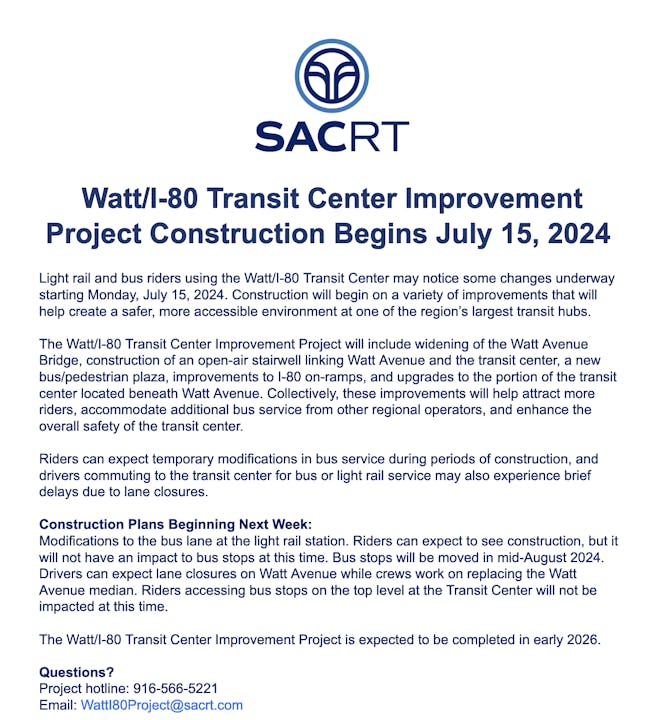 SACRT

Watt/I-80 Transit Center Improvement Project Construction Begins July 15, 2024

Light rail and bus riders using the Watt/I-80 Transit Center may notice some changes underway starting Monday, July 15, 2024. Construction will begin on a variety of improvements that will help create a safer, more accessible environment at one of the region's largest transit hubs.

The Watt/I-80 Transit Center Improvement Project will include widening of the Watt Avenue Bridge, construction of an open-air stairwell linking Watt Avenue and the transit center, a new bus/pedestrian plaza, improvements to I-80 on-ramps, and upgrades to the portion of the transit center located beneath Watt Avenue. Collectively, these improvements will help attract more riders, accommodate additional bus service from other regional operators, and enhance the overall safety of the transit center.

Riders can expect temporary modifications in bus service during periods of construction, and drivers commuting to the transit center for bus or light rail service may also experience brief delays due to lane closures.

Construction Plans Beginning Next Week:
Modifications to the bus lane at the light rail station. Riders can expect to see construction, but it will not have an impact to bus stops at this time. Bus stops will be moved in mid-August 2024. Drivers can expect lane closures on Watt Avenue while crews work on replacing the Watt Avenue median. Riders accessing bus stops on the top level at the Transit Center will not be impacted at this time.

The Watt/I-80 Transit Center Improvement Project is expected to be completed in early 2026.

Questions?
Project hotline: 916-566-5221
Email: WattI80Project@sacrt.com